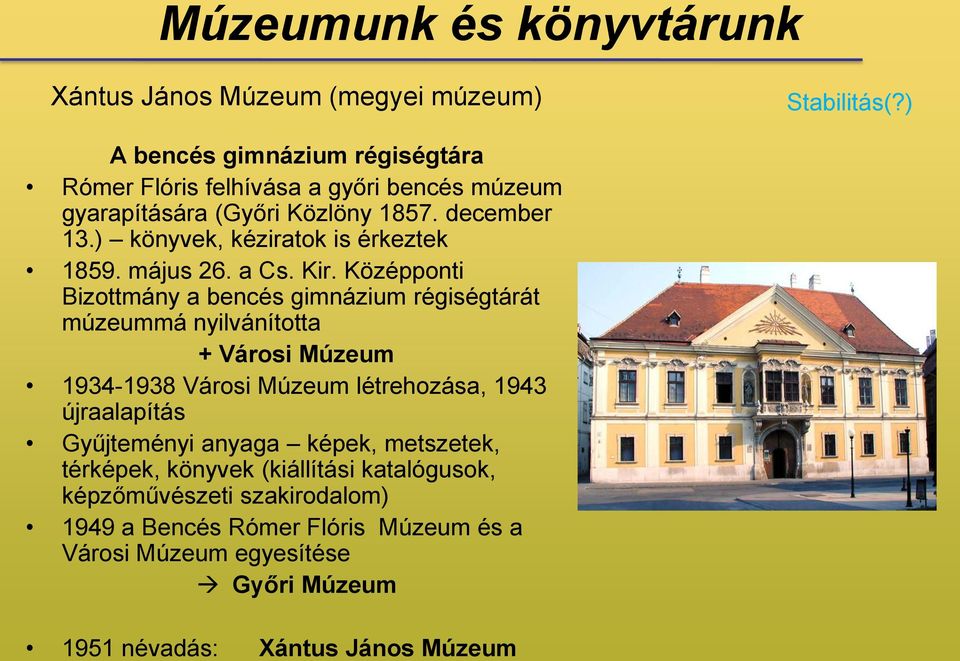 Múzeumunk és könyvtárunk

Xántus János Múzeum (megyei múzeum)

Stabilitás(?)

A bencés gimnázium régiségtára

• Rómer Flóris felhívása a győri bencés múzeum gyarapítására (Győri Közlöny 1857. december 13.) – könyvek, kéziratok is érkeztek
• 1859. május 26. a Cs. Kir. Középponti Bizottmány a bencés gimnázium régiségtárát múzeummá nyilvánította

+ Városi Múzeum

• 1934-1938 Városi Múzeum létrehozása, 1943 újraalapítás
• Gyűjteményi anyaga – képek, metszetek, térképek, könyvek (kiállítási katalógusok, képzőművészeti szakirodalom)
• 1949 a Bencés Rómer Flóris Múzeum és a Városi Múzeum egyesítése

→ Győri Múzeum

• 1951 névadás: Xántus János Múzeum